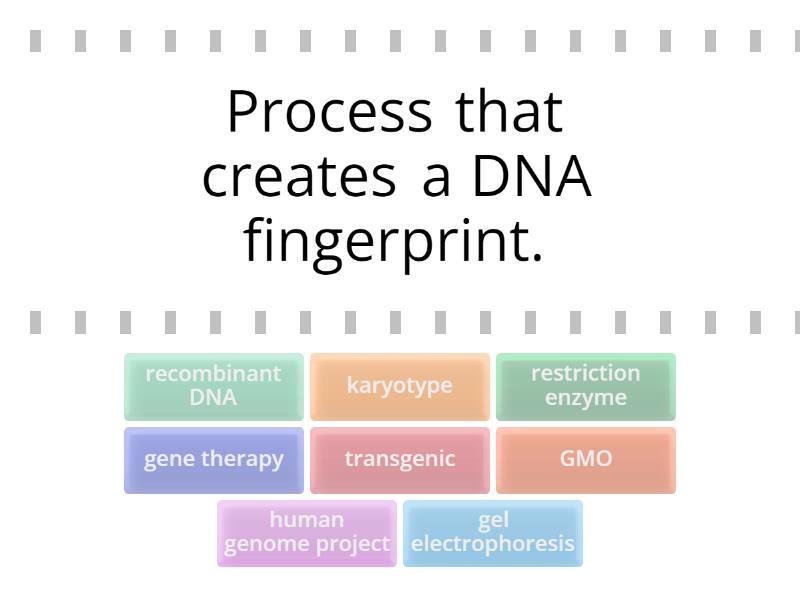 Process that creates a DNA fingerprint.

recombinant DNA

karyotype

restriction enzyme

gene therapy

transgenic

GMO

human genome project

gel electrophoresis